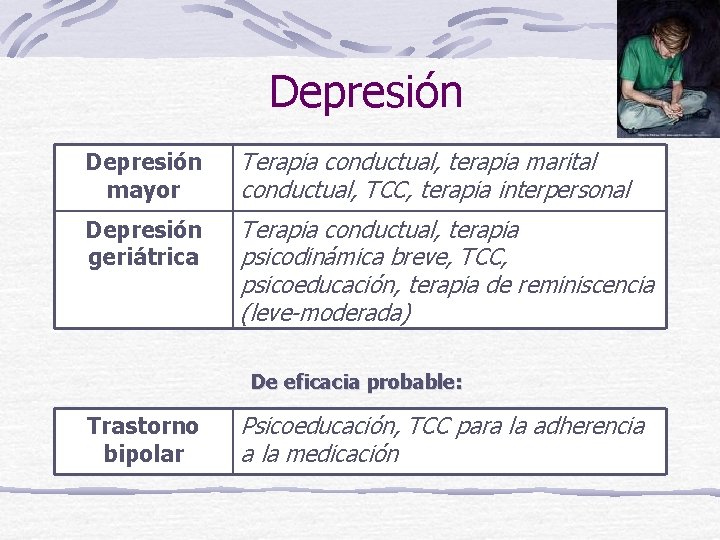 Depresión

| Depresión mayor | Terapia conductual, terapia marital conductual, TCC, terapia interpersonal |
|---|---|
| Depresión geriátrica | Terapia conductual, terapia psicodinámica breve, TCC, psicoeducación, terapia de reminiscencia (leve-moderada) |

De eficacia probable:

| Trastorno bipolar | Psicoeducación, TCC para la adherencia a la medicación |
|---|---|